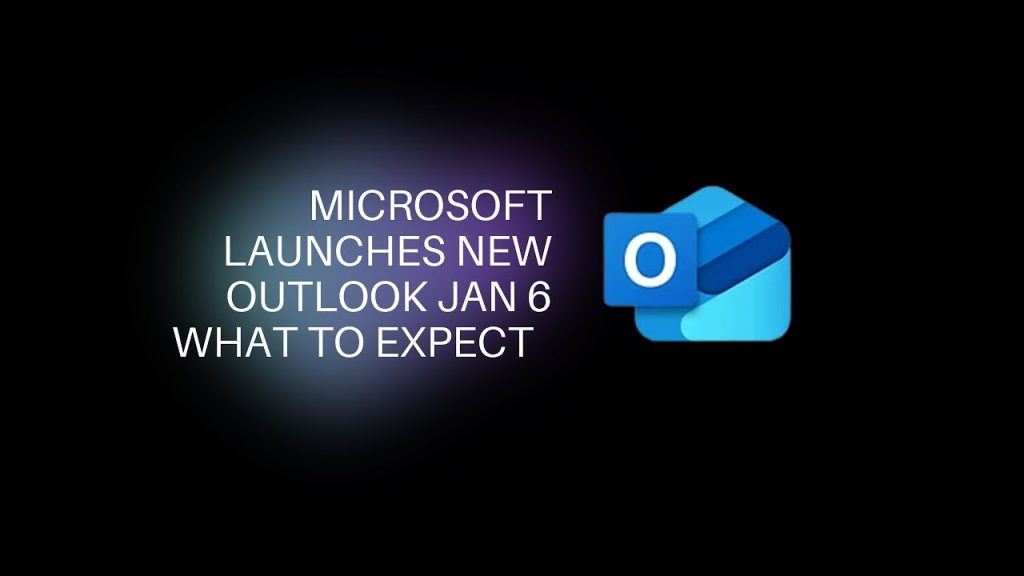 MICROSOFT LAUNCHES NEW OUTLOOK JAN 6 WHAT TO EXPECT

O